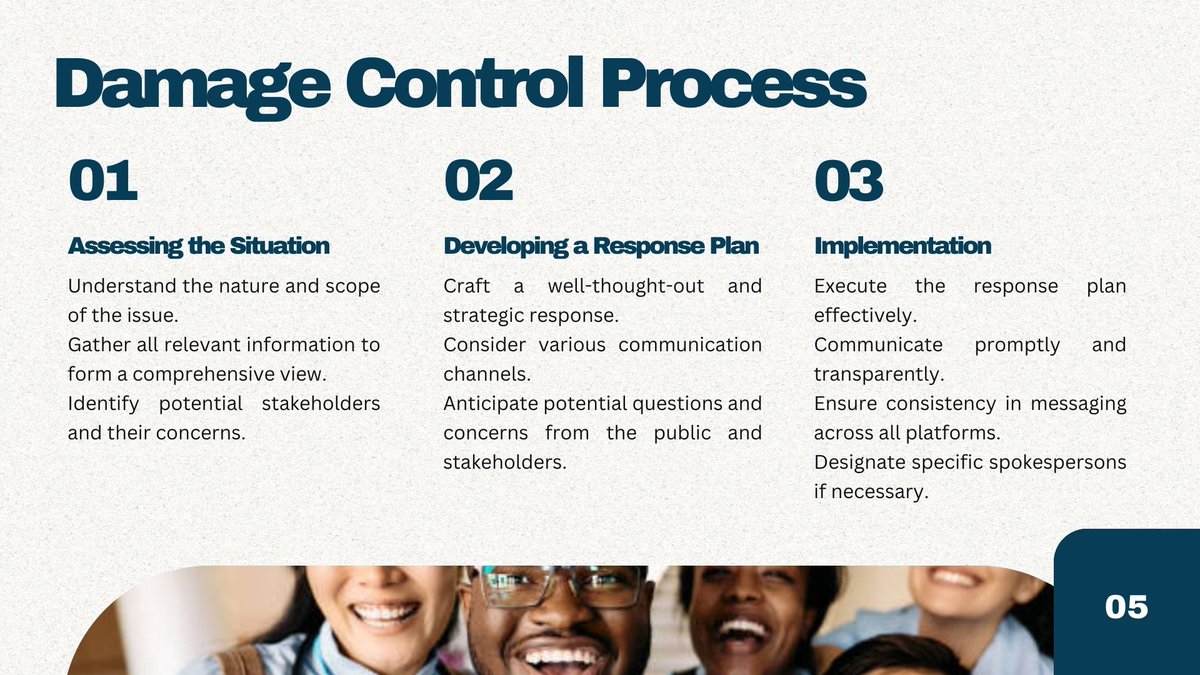 Damage Control Process

01

Assessing the Situation

Understand the nature and scope of the issue.
Gather all relevant information to form a comprehensive view.
Identify potential stakeholders and their concerns.

02

Developing a Response Plan

Craft a well-thought-out and strategic response.
Consider various communication channels.
Anticipate potential questions and concerns from the public and stakeholders.

03

Implementation

Execute the response plan effectively.
Communicate promptly and transparently.
Ensure consistency in messaging across all platforms.
Designate specific spokespersons if necessary.

05